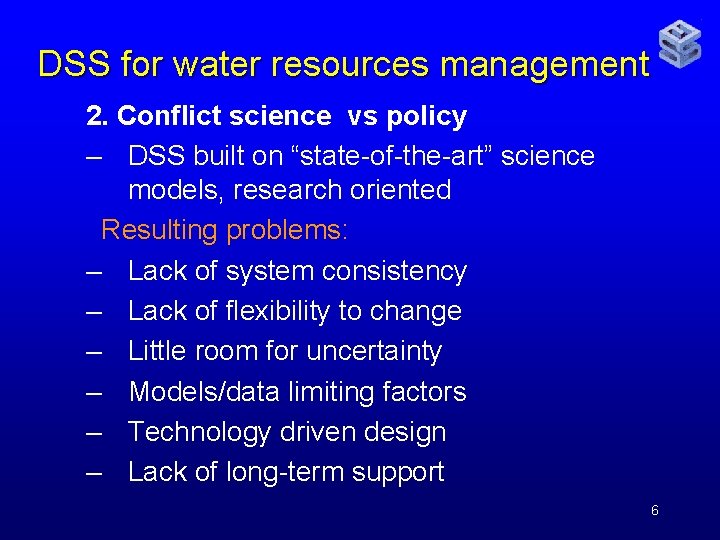 DSS for water resources management

2. Conflict science vs policy

– DSS built on “state-of-the-art” science models, research oriented

Resulting problems:

– Lack of system consistency

– Lack of flexibility to change

– Little room for uncertainty

– Models/data limiting factors

– Technology driven design

– Lack of long-term support

6